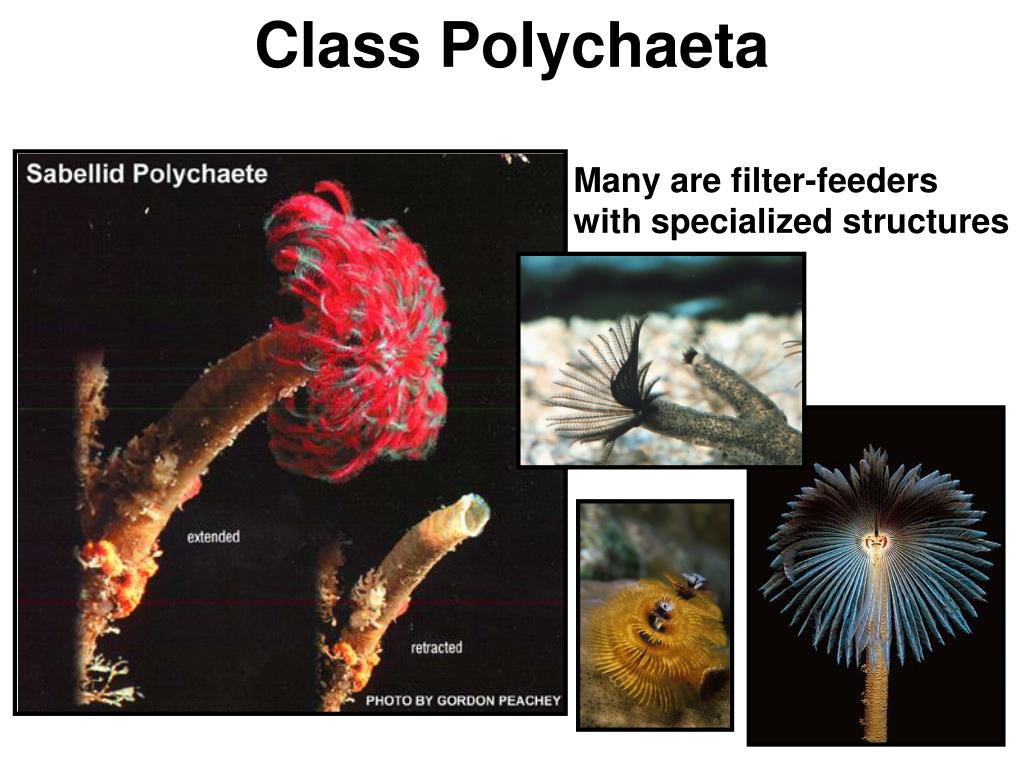 Class Polychaeta

Sabellid Polychaete

extended

retracted

PHOTO BY GORDON PEACHEY

Many are filter-feeders with specialized structures